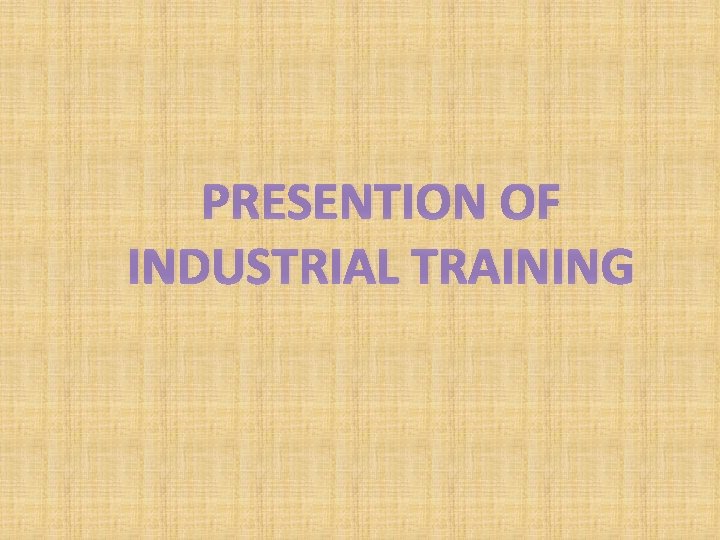 PRESENTION OF
INDUSTRIAL TRAINING